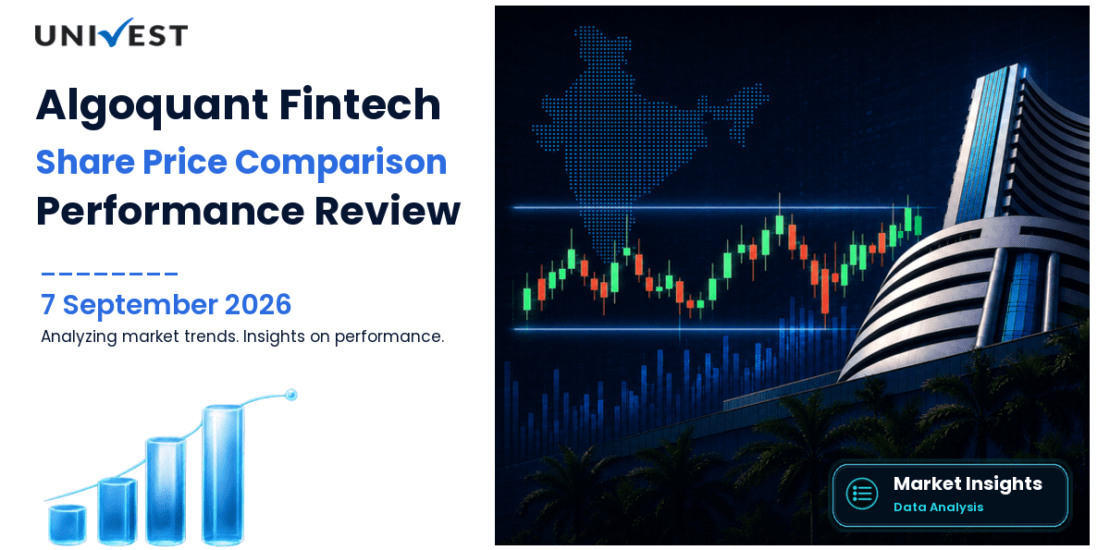 UNIVEST

Algoquant Fintech
Share Price Comparison
Performance Review

7 September 2026
Analyzing market trends. Insights on performance.

Market Insights
Data Analysis